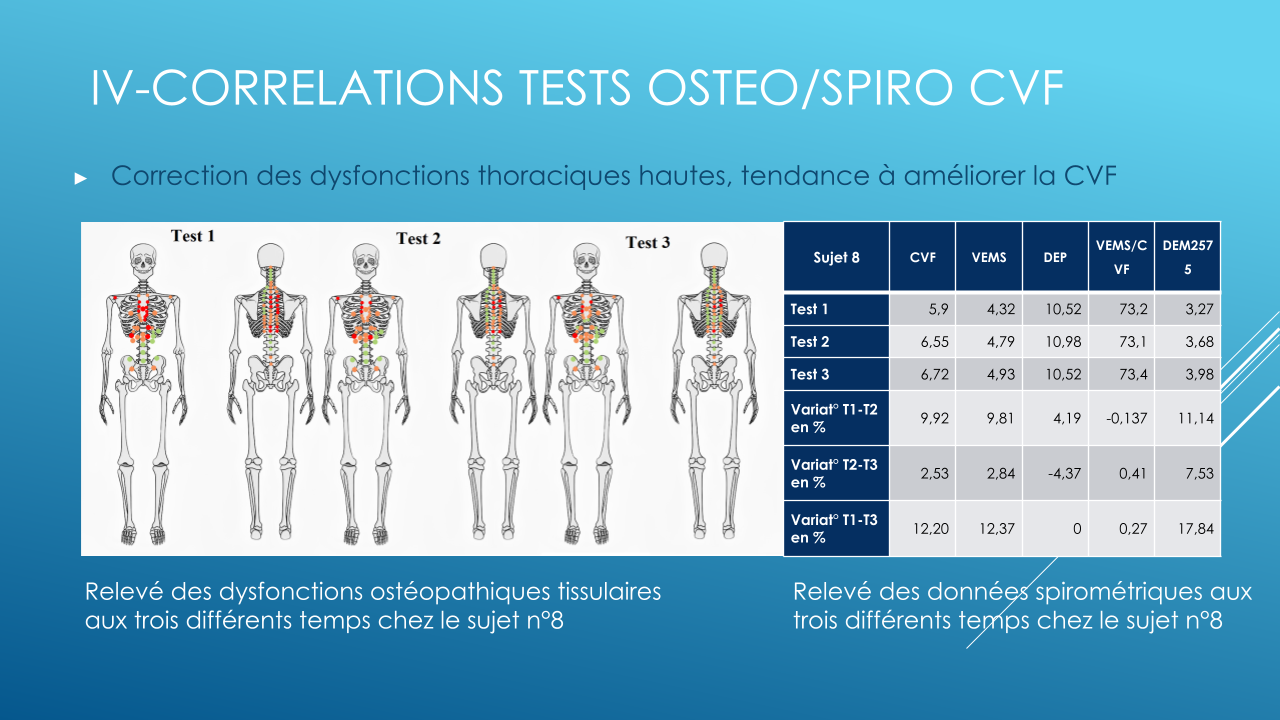 IV-CORRELATIONS TESTS OSTEO/SPIRO CVF

► Correction des dysfonctions thoraciques hautes, tendance à améliorer la CVF

Test 1 Test 2 Test 3

| Sujet 8 | CVF | VEMS | DEP | VEMS/CVF | DEM2575 |
|---|---|---|---|---|---|
| Test 1 | 5,9 | 4,32 | 10,52 | 73,2 | 3,27 |
| Test 2 | 6,55 | 4,79 | 10,98 | 73,1 | 3,68 |
| Test 3 | 6,72 | 4,93 | 10,52 | 73,4 | 3,98 |
| Variat° T1-T2 en % | 9,92 | 9,81 | 4,19 | -0,137 | 11,14 |
| Variat° T2-T3 en % | 2,53 | 2,84 | -4,37 | 0,41 | 7,53 |
| Variat° T1-T3 en % | 12,20 | 12,37 | 0 | 0,27 | 17,84 |

Relevé des dysfonctions ostéopathiques tissulaires aux trois différents temps chez le sujet n°8

Relevé des données spirométriques aux trois différents temps chez le sujet n°8